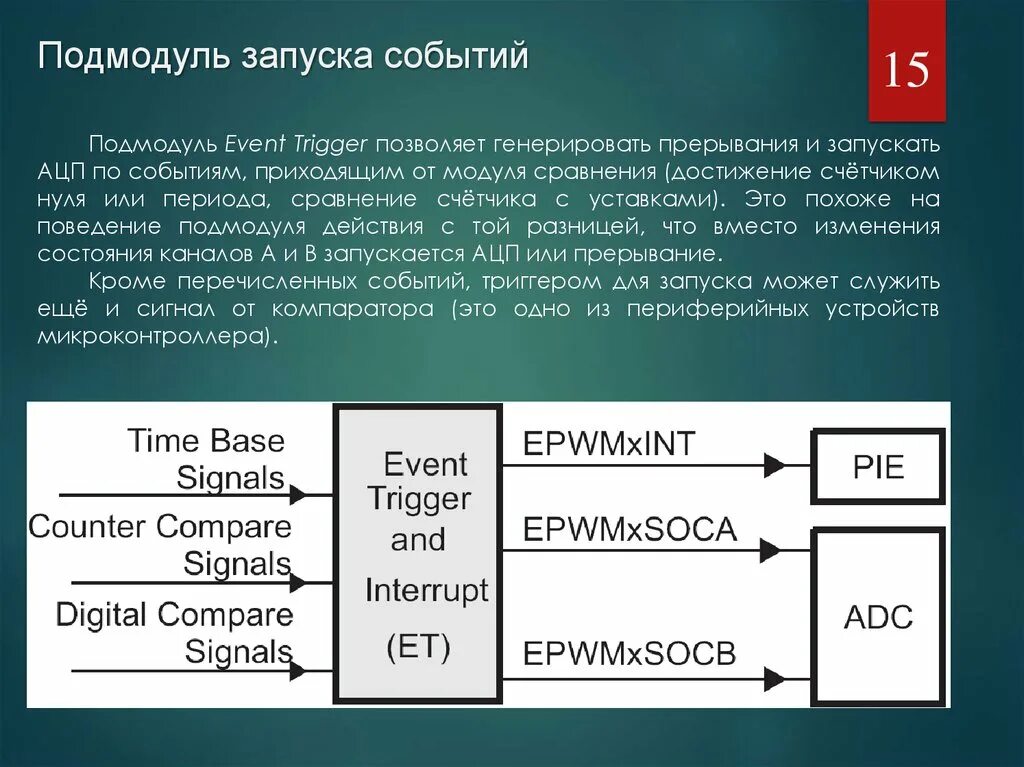 Подмодуль запуска событий

15

Подмодуль Event Trigger позволяет генерировать прерывания и запускать АЦП по событиям, приходящим от модуля сравнения (достижение счётчиком нуля или периода, сравнение счётчика с уставками). Это похоже на поведение подмодуля действия с той разницей, что вместо изменения состояния каналов A и B запускается АЦП или прерывание.

Кроме перечисленных событий, триггером для запуска может служить ещё и сигнал от компаратора (это одно из периферийных устройств микроконтроллера).

Time Base Signals

Counter Compare Signals

Digital Compare Signals

Event Trigger and Interrupt (ET)

EPWMxINT

EPWMxSOCA

EPWMxSOCB

PIE

ADC